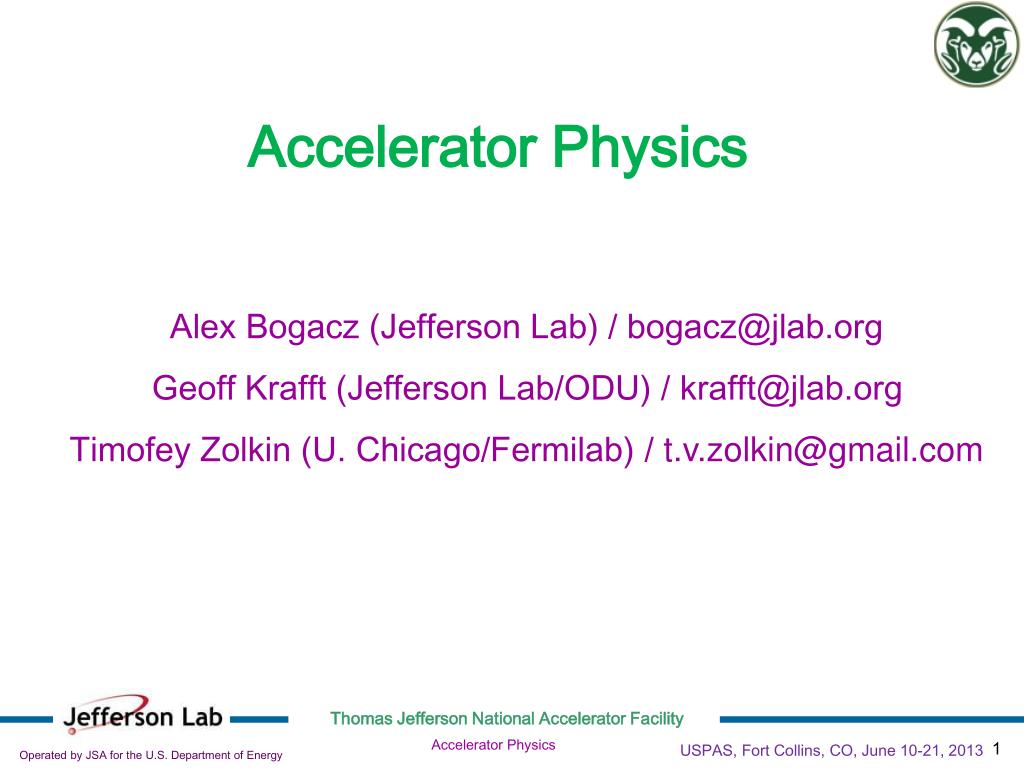 Accelerator Physics

Alex Bogacz (Jefferson Lab) / bogacz@jlab.org

Geoff Krafft (Jefferson Lab/ODU) / krafft@jlab.org

Timofey Zolkin (U. Chicago/Fermilab) / t.v.zolkin@gmail.com

Jefferson Lab

Thomas Jefferson National Accelerator Facility

Operated by JSA for the U.S. Department of Energy

Accelerator Physics

USPAS, Fort Collins, CO, June 10-21, 2013 1